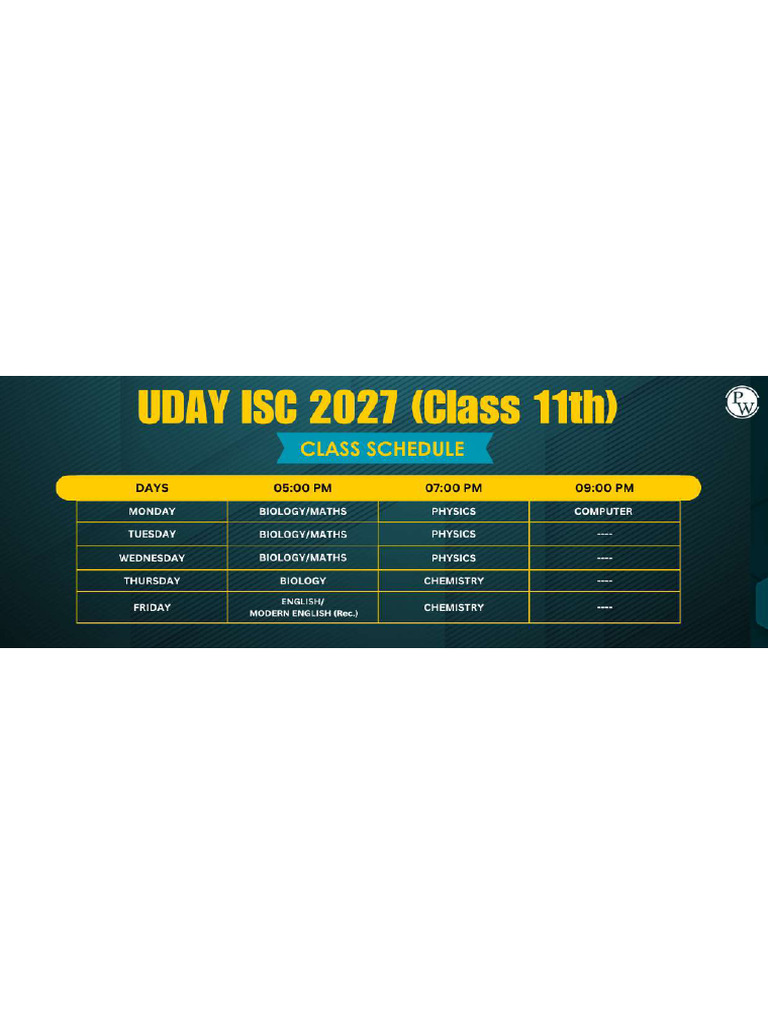 UDAY ISC 2027 (Class 11th)

PW

CLASS SCHEDULE

| DAYS | 05:00 PM | 07:00 PM | 09:00 PM |
|---|---|---|---|
| MONDAY | BIOLOGY/MATHS | PHYSICS | COMPUTER |
| TUESDAY | BIOLOGY/MATHS | PHYSICS | ---- |
| WEDNESDAY | BIOLOGY/MATHS | PHYSICS | ---- |
| THURSDAY | BIOLOGY | CHEMISTRY | ---- |
| FRIDAY | ENGLISH/ MODERN ENGLISH (Rec.) | CHEMISTRY | ---- |